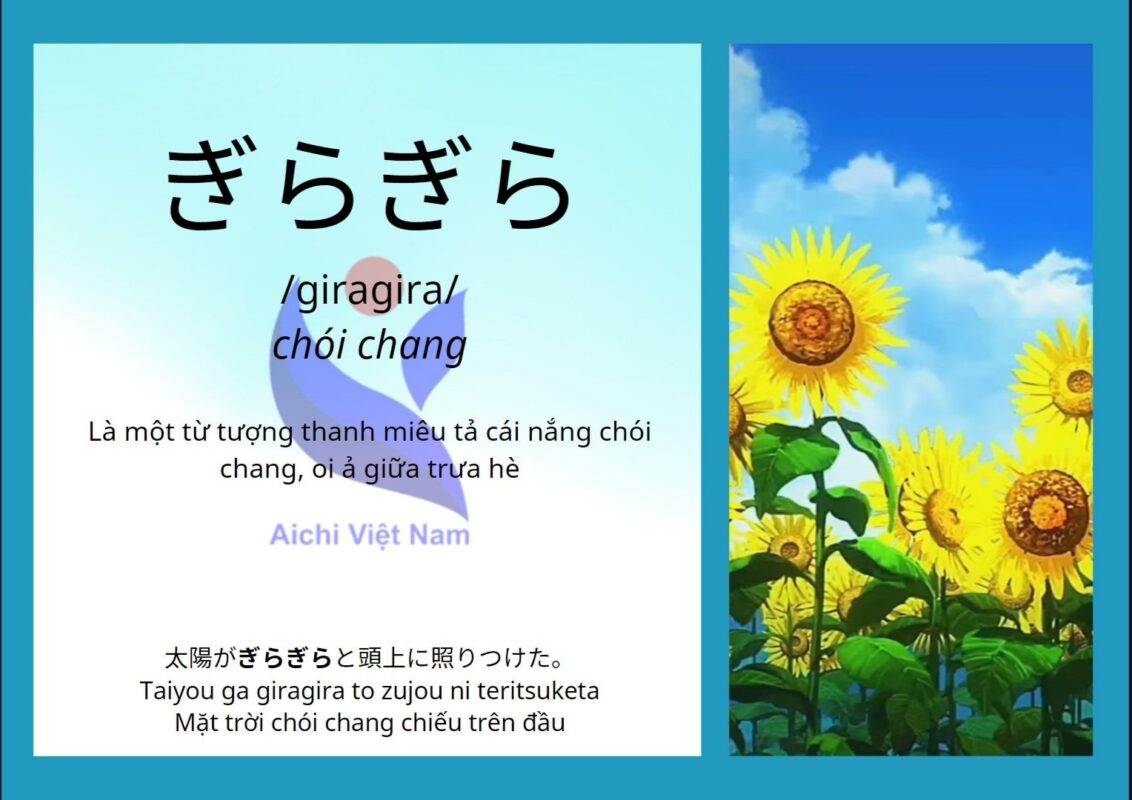 ぎらぎら

/giragira/
chói chang

Là một từ tượng thanh miêu tả cái nắng chói chang, oi ả giữa trưa hè

Aichi Việt Nam

太陽がぎらぎらと頭上に照りつけた。
Taiyou ga giragira to zujou ni teritsuketa
Mặt trời chói chang chiếu trên đầu